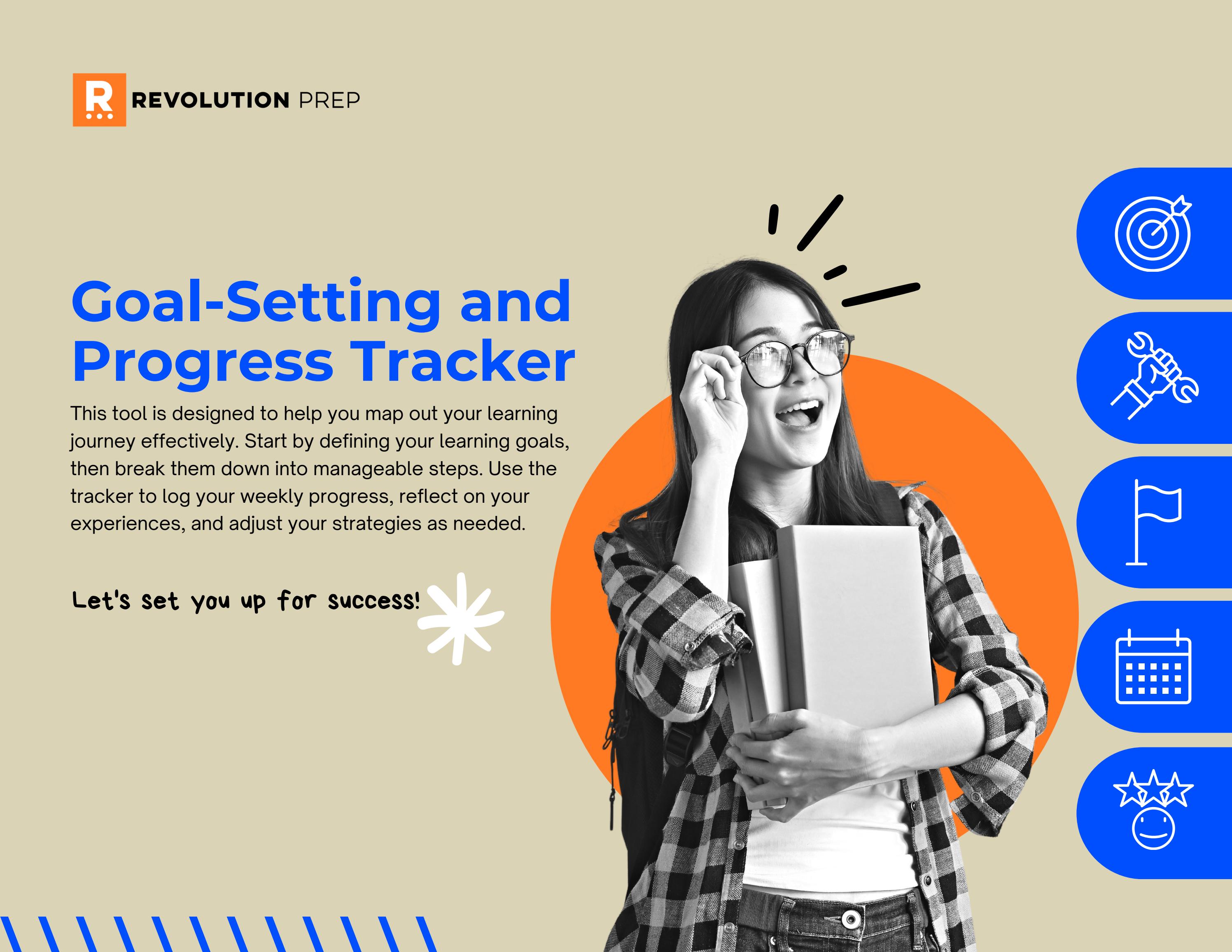 R
REVOLUTION PREP

Goal-Setting and Progress Tracker

This tool is designed to help you map out your learning journey effectively. Start by defining your learning goals, then break them down into manageable steps. Use the tracker to log your weekly progress, reflect on your experiences, and adjust your strategies as needed.

Let's set you up for success!